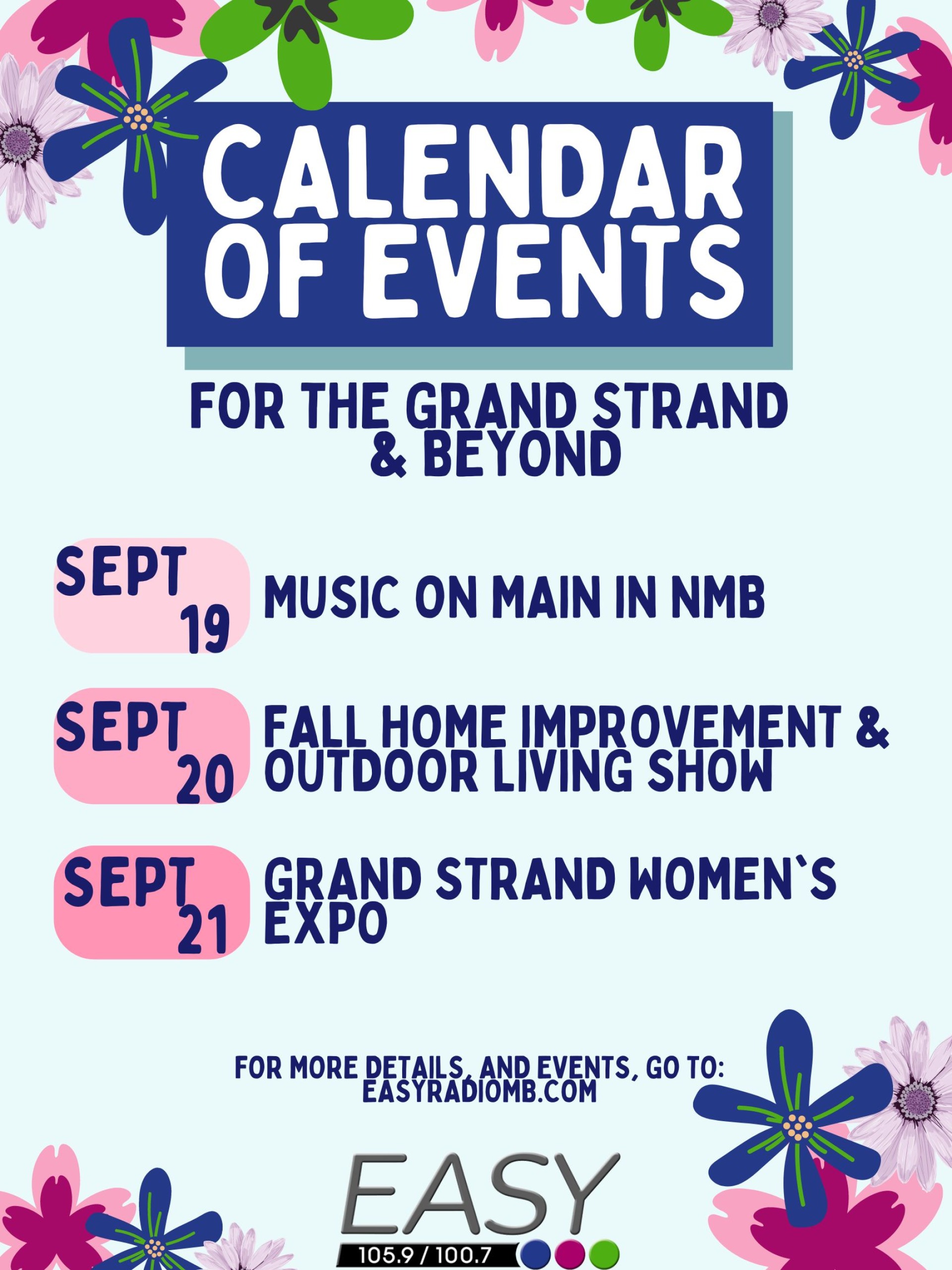 CALENDAR OF EVENTS

FOR THE GRAND STRAND & BEYOND

SEPT 19 MUSIC ON MAIN IN NMB

SEPT 20 FALL HOME IMPROVEMENT & OUTDOOR LIVING SHOW

SEPT 21 GRAND STRAND WOMEN`S EXPO

FOR MORE DETAILS, AND EVENTS, GO TO: EASYRADIOMB.COM

EASY
105.9 / 100.7